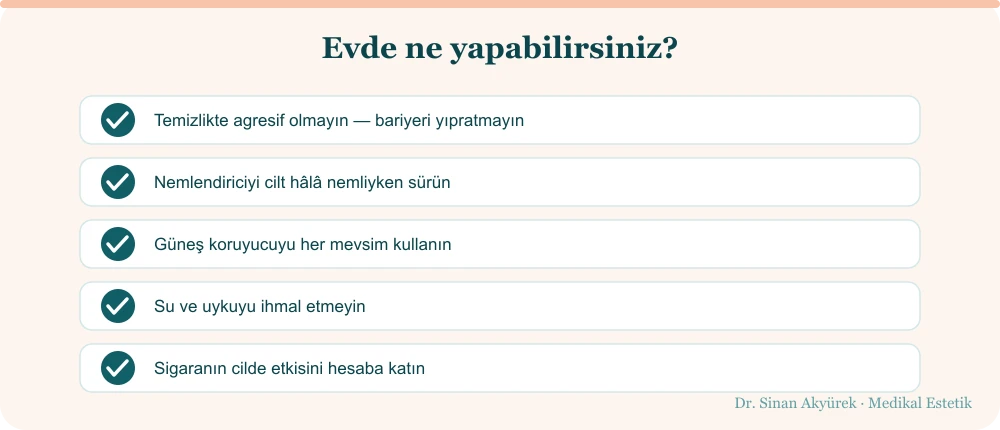 Evde ne yapabilirsiniz?

Temizlikte agresif olmayın — bariyeri yıpratmayın

Nemlendiriciyi cilt hâlâ nemliyken sürün

Güneş koruyucuyu her mevsim kullanın

Su ve uykuyu ihmal etmeyin

Sigaranın cilde etkisini hesaba katın

Dr. Sinan Akyürek · Medikal Estetik